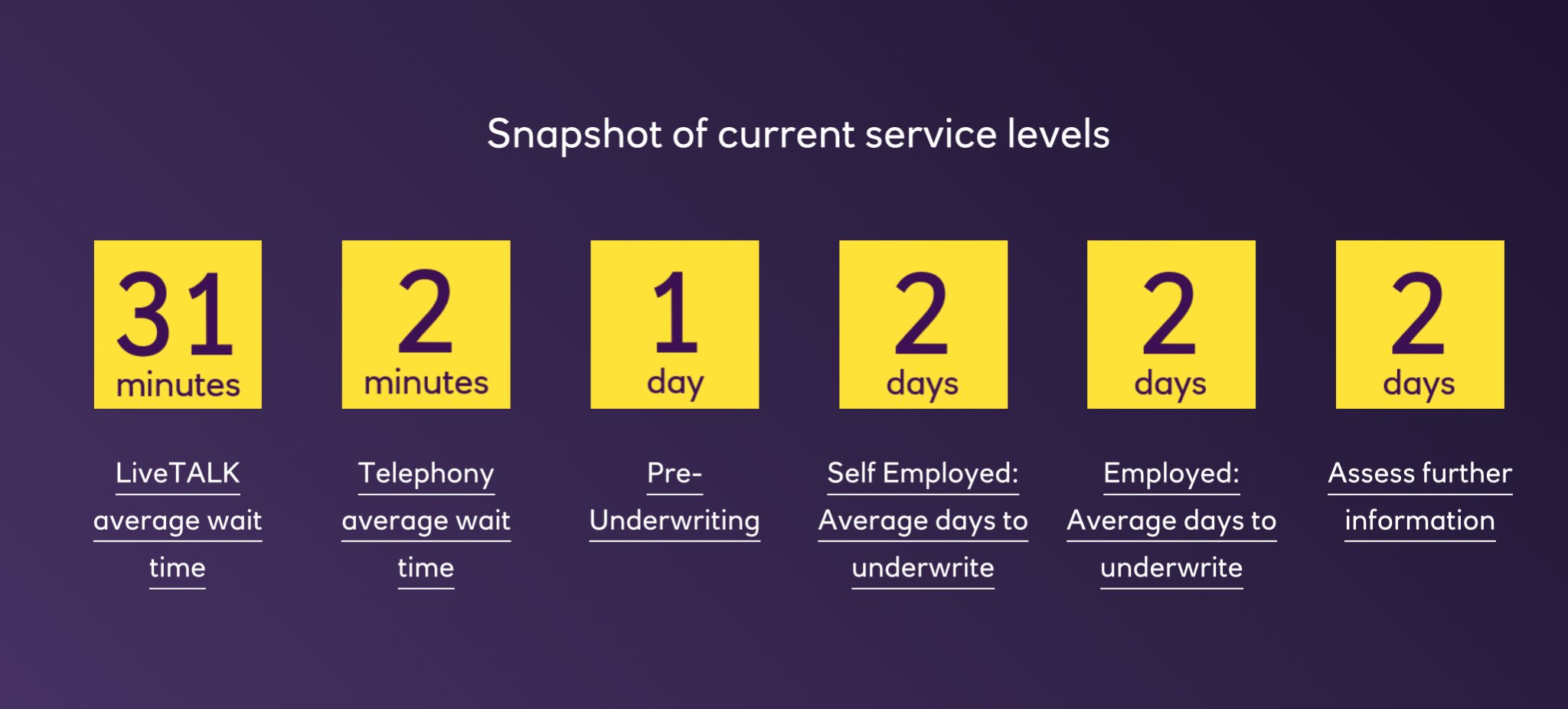 Snapshot of current service levels

31 minutes

LiveTALK average wait time

2 minutes

Telephony average wait time

1 day

Pre-Underwriting

2 days

Self Employed: Average days to underwrite

2 days

Employed: Average days to underwrite

2 days

Assess further information